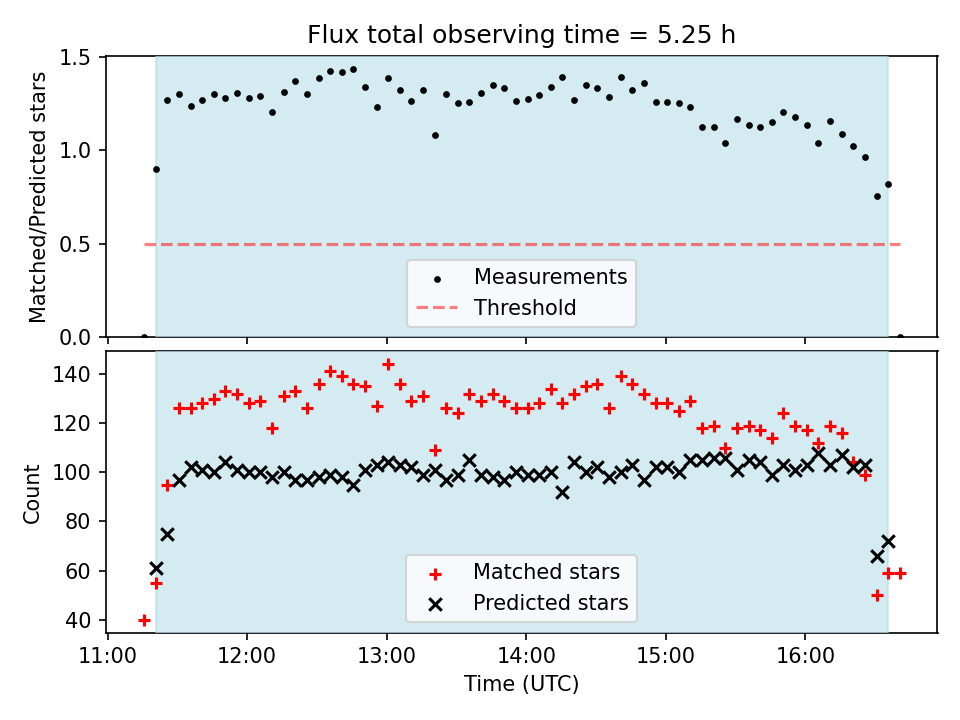 Flux total observing time = 5.25 h

Matched/Predicted stars

1.5
1.0
0.5
0.0

Measurements
Threshold

Count

140
120
100
80
60
40

Matched stars
Predicted stars

11:00
12:00
13:00
14:00
15:00
16:00

Time (UTC)